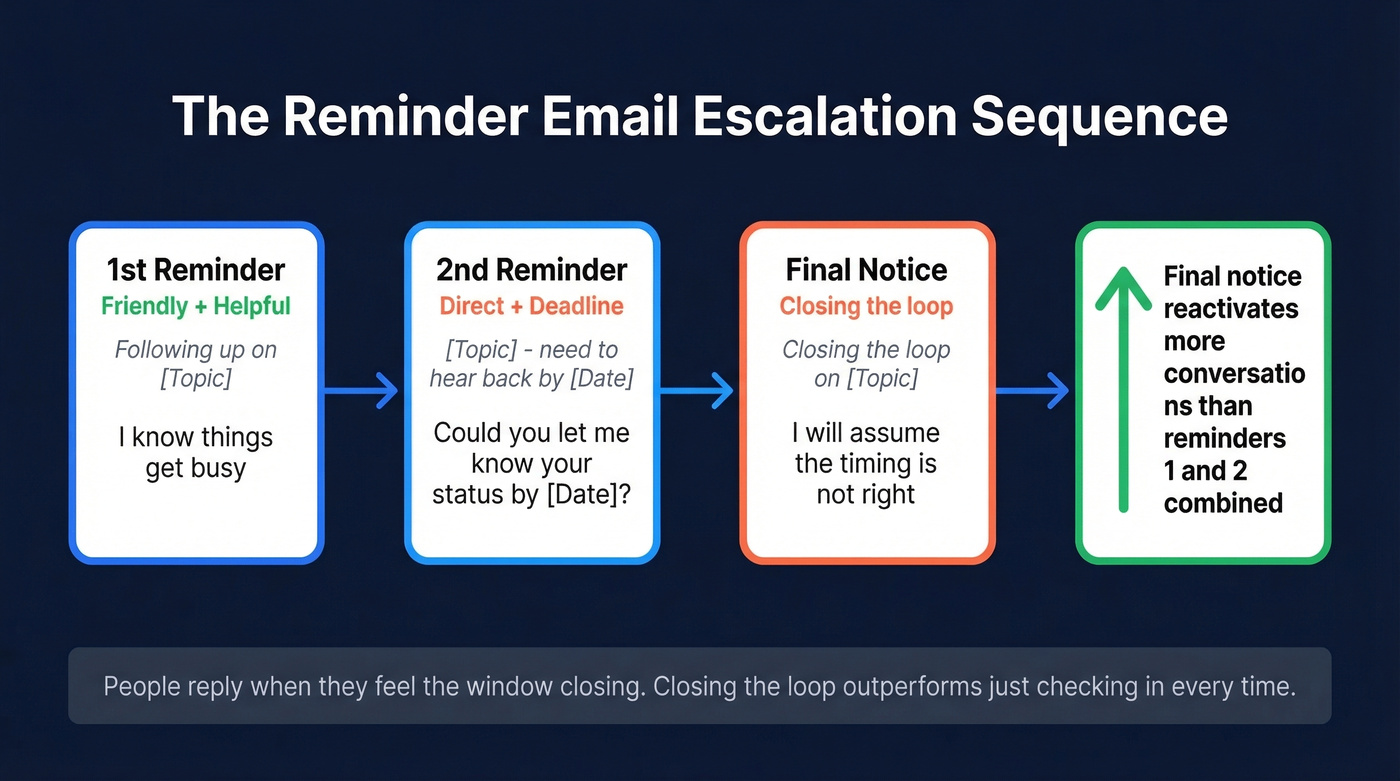 The Reminder Email Escalation Sequence

1st Reminder
Friendly + Helpful
Following up on [Topic]
I know things get busy

2nd Reminder
Direct + Deadline
[Topic] - need to hear back by [Date]
Could you let me know your status by [Date]?

Final Notice
Closing the loop
Closing the loop on [Topic]
I will assume the timing is not right

Final notice reactivates more conversations than reminders 1 and 2 combined

People reply when they feel the window closing. Closing the loop outperforms just checking in every time.